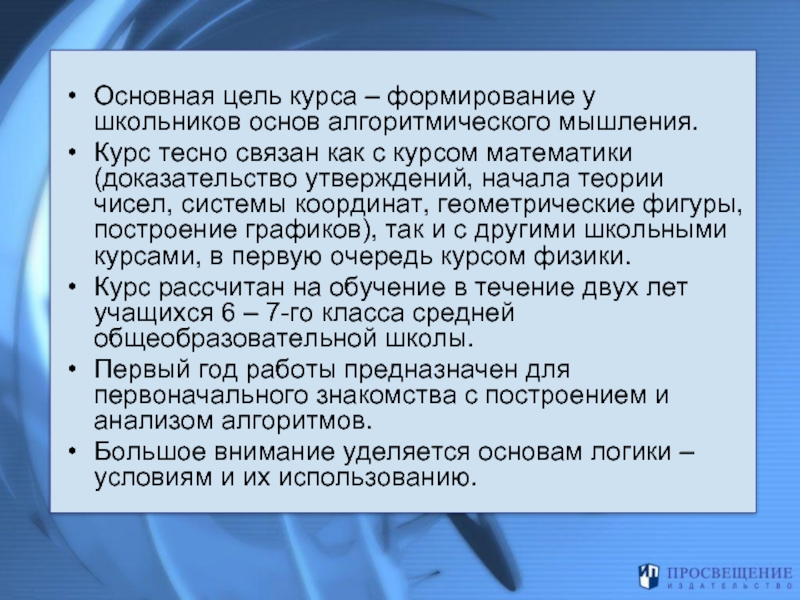 • Основная цель курса – формирование у школьников основ алгоритмического мышления.

• Курс тесно связан как с курсом математики (доказательство утверждений, начала теории чисел, системы координат, геометрические фигуры, построение графиков), так и с другими школьными курсами, в первую очередь курсом физики.

• Курс рассчитан на обучение в течение двух лет учащихся 6 – 7-го класса средней общеобразовательной школы.

• Первый год работы предназначен для первоначального знакомства с построением и анализом алгоритмов.

• Большое внимание уделяется основам логики – условиям и их использованию.

ПРОСВЕЩЕНИЕ
ИЗДАТЕЛЬСТВО